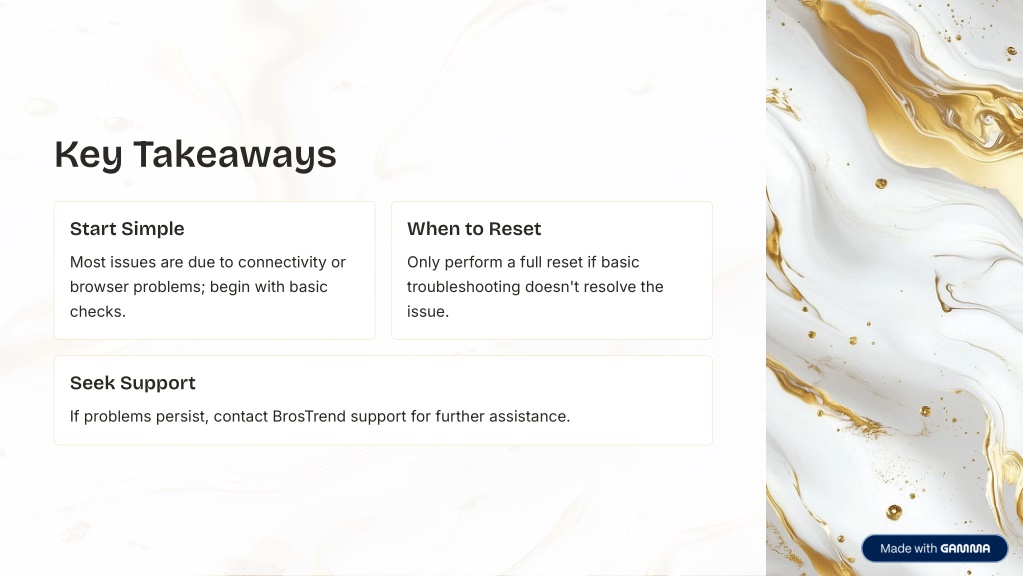 Key Takeaways

Start Simple

Most issues are due to connectivity or browser problems; begin with basic checks.

When to Reset

Only perform a full reset if basic troubleshooting doesn't resolve the issue.

Seek Support

If problems persist, contact BrosTrend support for further assistance.

Made with GAMMA